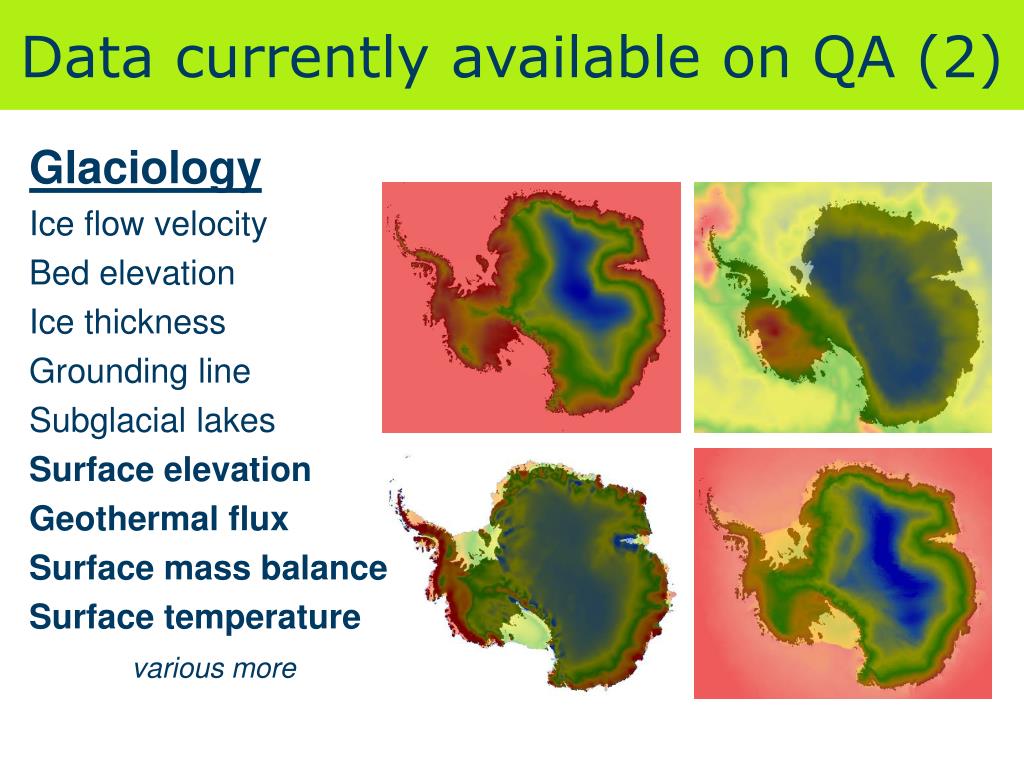 Data currently available on QA (2)

Glaciology

Ice flow velocity

Bed elevation

Ice thickness

Grounding line

Subglacial lakes

Surface elevation

Geothermal flux

Surface mass balance

Surface temperature

various more